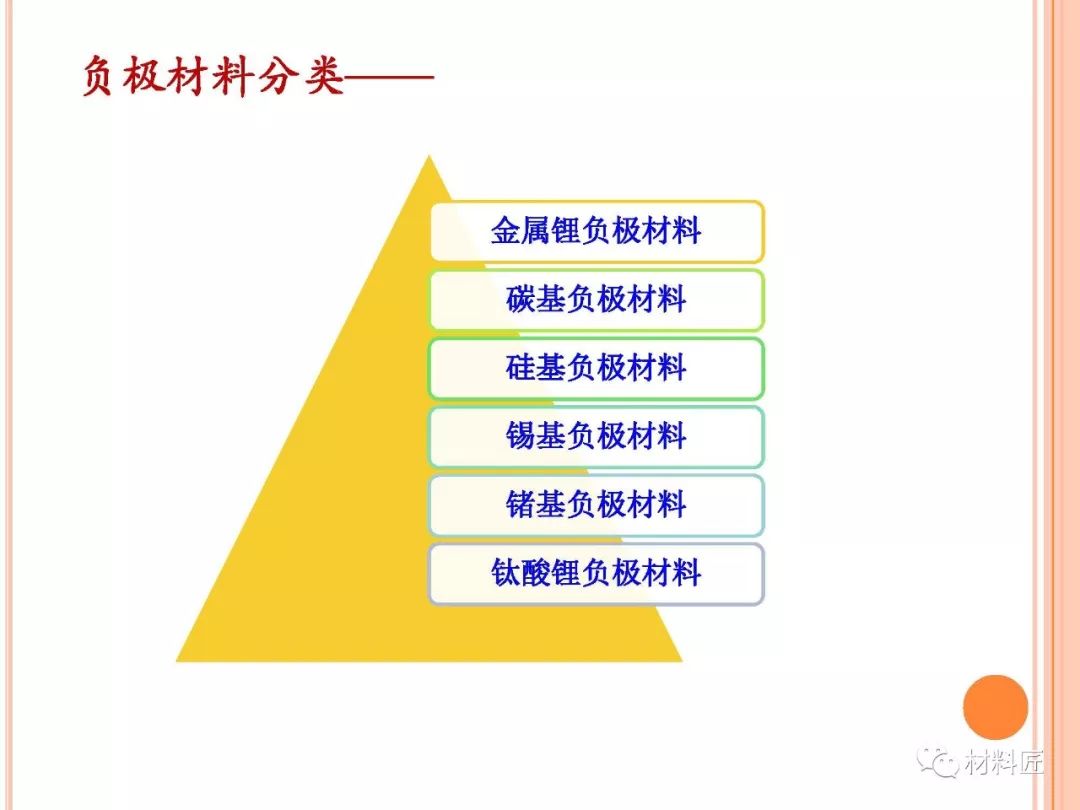 负极材料分类——

金属锂负极材料

碳基负极材料

硅基负极材料

锡基负极材料

锗基负极材料

钛酸锂负极材料

材料匠